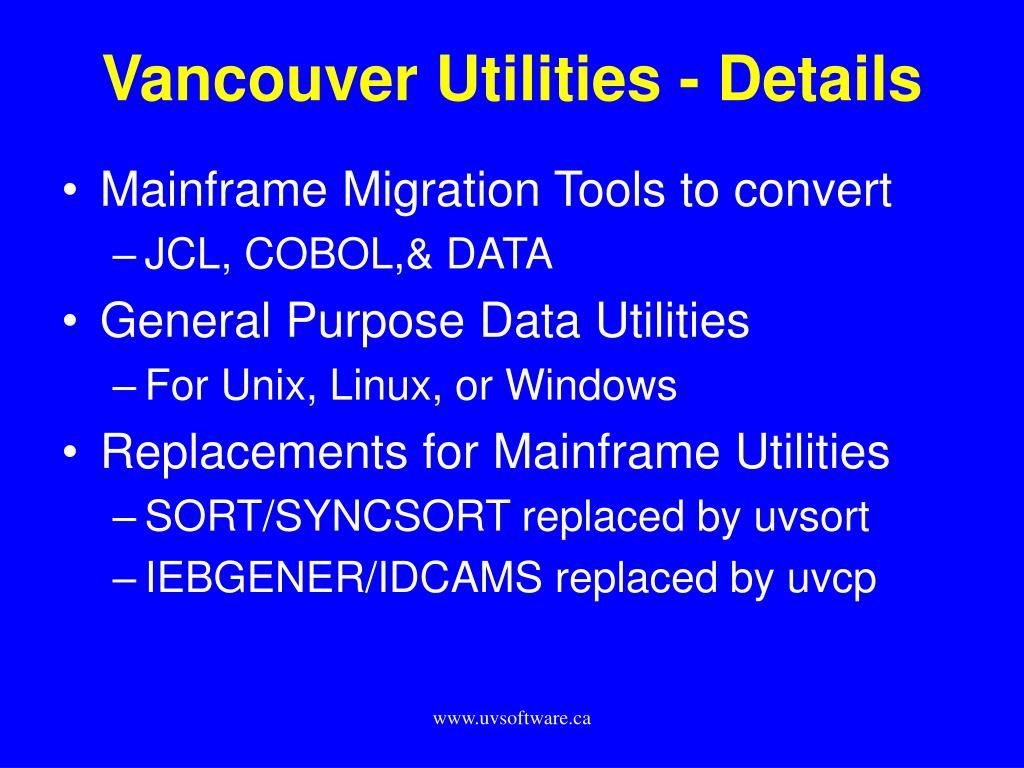 Vancouver Utilities - Details

• Mainframe Migration Tools to convert
– JCL, COBOL,& DATA
• General Purpose Data Utilities
– For Unix, Linux, or Windows
• Replacements for Mainframe Utilities
– SORT/SYNCSORT replaced by uvsort
– IEBGENER/IDCAMS replaced by uvcp

www.uvsoftware.ca